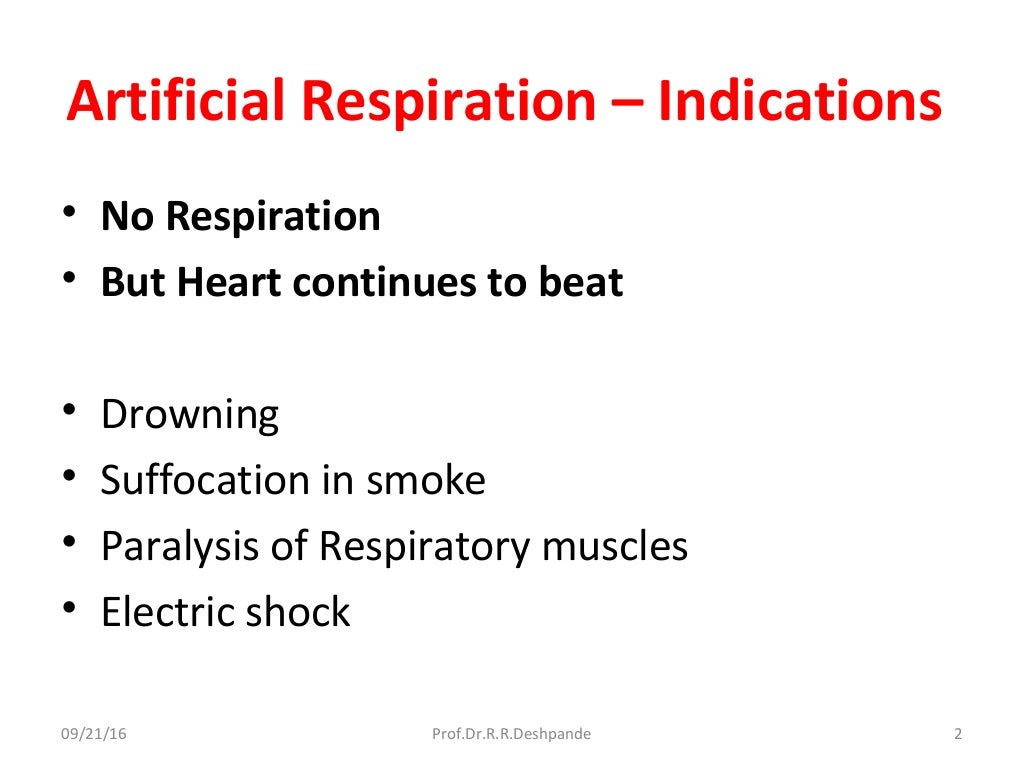 Artificial Respiration – Indications

• No Respiration
• But Heart continues to beat

• Drowning
• Suffocation in smoke
• Paralysis of Respiratory muscles
• Electric shock

09/21/16 Prof.Dr.R.R.Deshpande 2